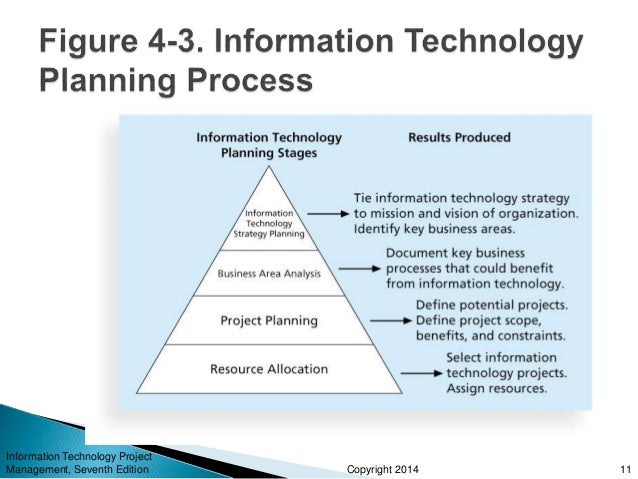 Figure 4-3. Information Technology Planning Process

Information Technology Planning Stages

Results Produced

Information Technology Strategy Planning

Tie information technology strategy to mission and vision of organization. Identify key business areas.

Business Area Analysis

Document key business processes that could benefit from information technology.

Project Planning

Define potential projects. Define project scope, benefits, and constraints.

Resource Allocation

Select information technology projects. Assign resources.

Information Technology Project Management, Seventh Edition

Copyright 2014

11